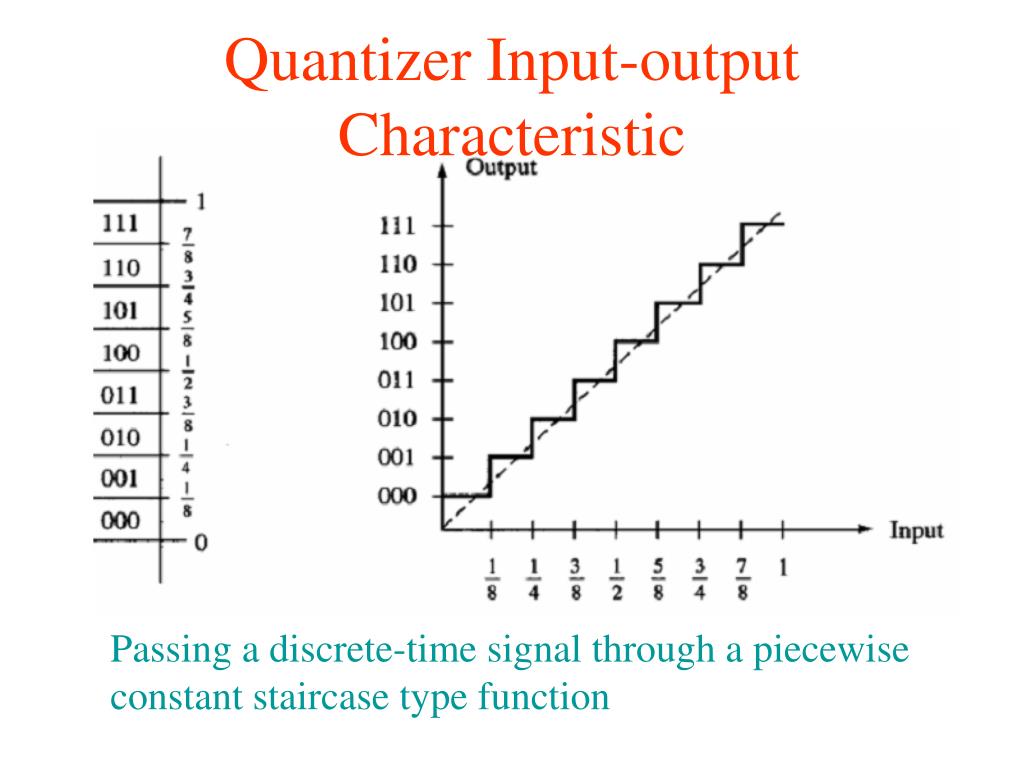 Quantizer Input-output Characteristic

1
111
$\frac{7}{8}$
110
$\frac{3}{4}$
101
$\frac{5}{8}$
100
$\frac{1}{2}$
011
$\frac{3}{8}$
010
$\frac{1}{4}$
001
$\frac{1}{8}$
000
0

Output
111
110
101
100
011
010
001
000
Input
$\frac{1}{8}$ $\frac{1}{4}$ $\frac{3}{8}$ $\frac{1}{2}$ $\frac{5}{8}$ $\frac{3}{4}$ $\frac{7}{8}$ 1

Passing a discrete-time signal through a piecewise constant staircase type function